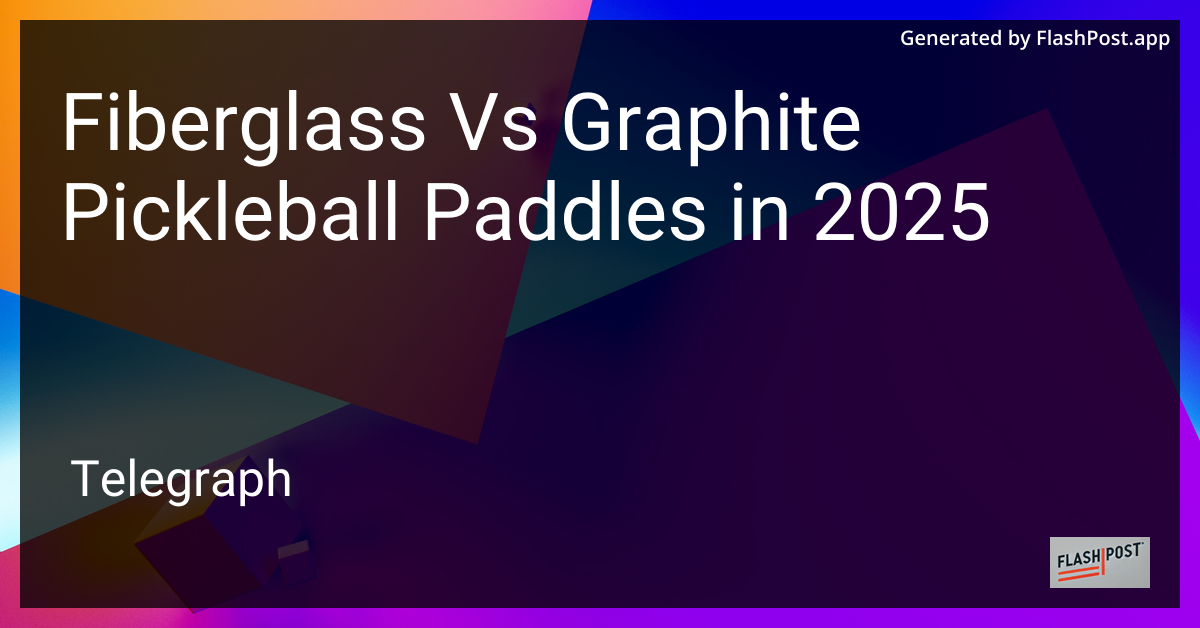 Generated by FlashPost.app

Fiberglass Vs Graphite Pickleball Paddles in 2025

Telegraph

FLASHPOST